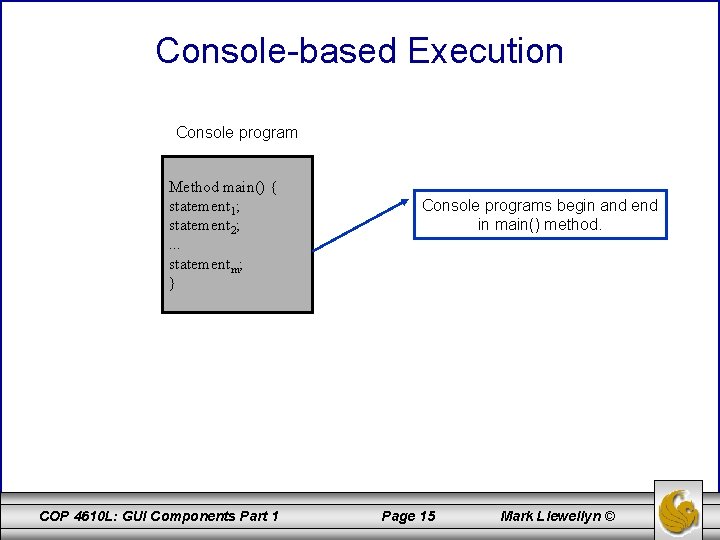 Console-based Execution

Console program

Method main() {
statement$_1$;
statement$_2$;
...
statement$_m$;
}

Console programs begin and end in main() method.

COP 4610L: GUI Components Part 1

Page 15

Mark Llewellyn ©